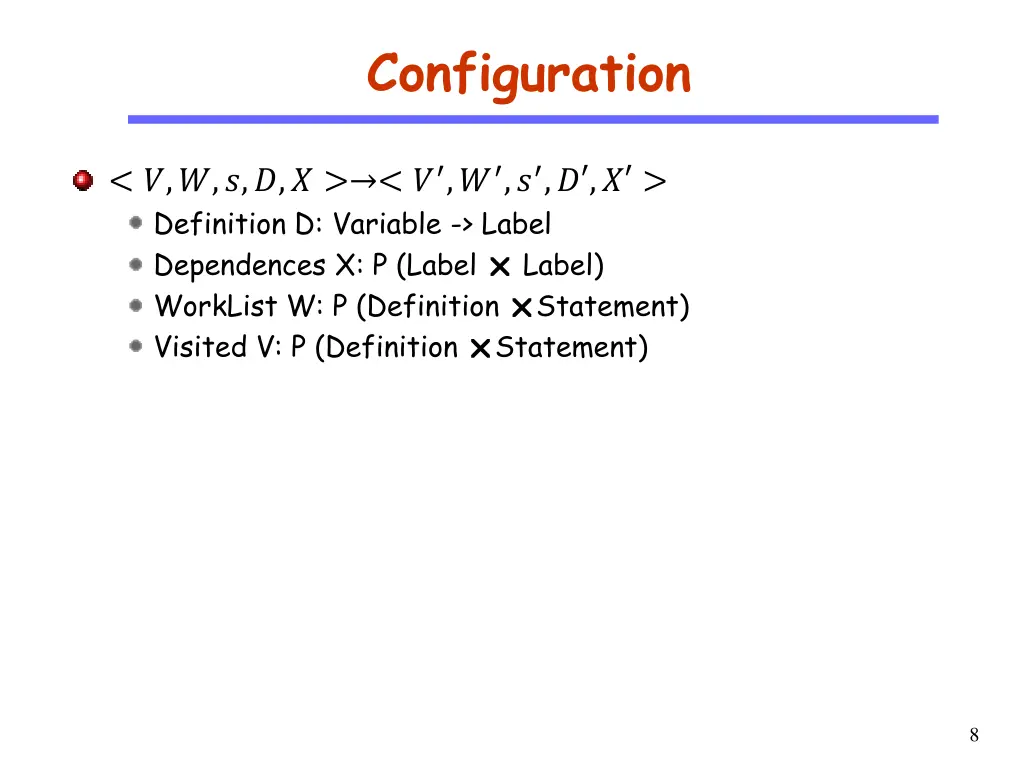 Configuration

$< V, W, s, D, X > \rightarrow < V', W', s', D', X' >$

Definition D: Variable -> Label

Dependences X: P (Label $\times$ Label)

WorkList W: P (Definition $\times$ Statement)

Visited V: P (Definition $\times$ Statement)

8